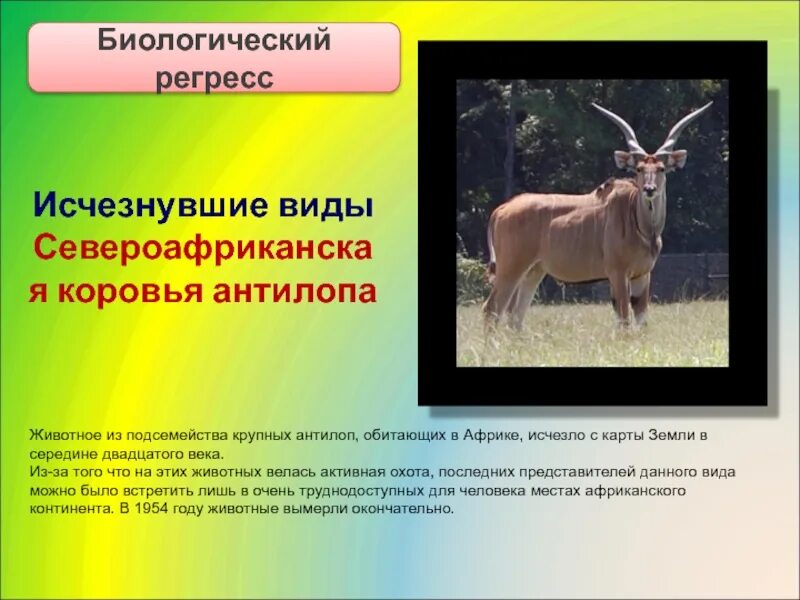 Биологический регресс

Исчезнувшие виды
Североафриканская коровья антилопа

Животное из подсемейства крупных антилоп, обитающих в Африке, исчезло с карты Земли в середине двадцатого века.
Из-за того что на этих животных велась активная охота, последних представителей данного вида можно было встретить лишь в очень труднодоступных для человека местах африканского континента. В 1954 году животные вымерли окончательно.